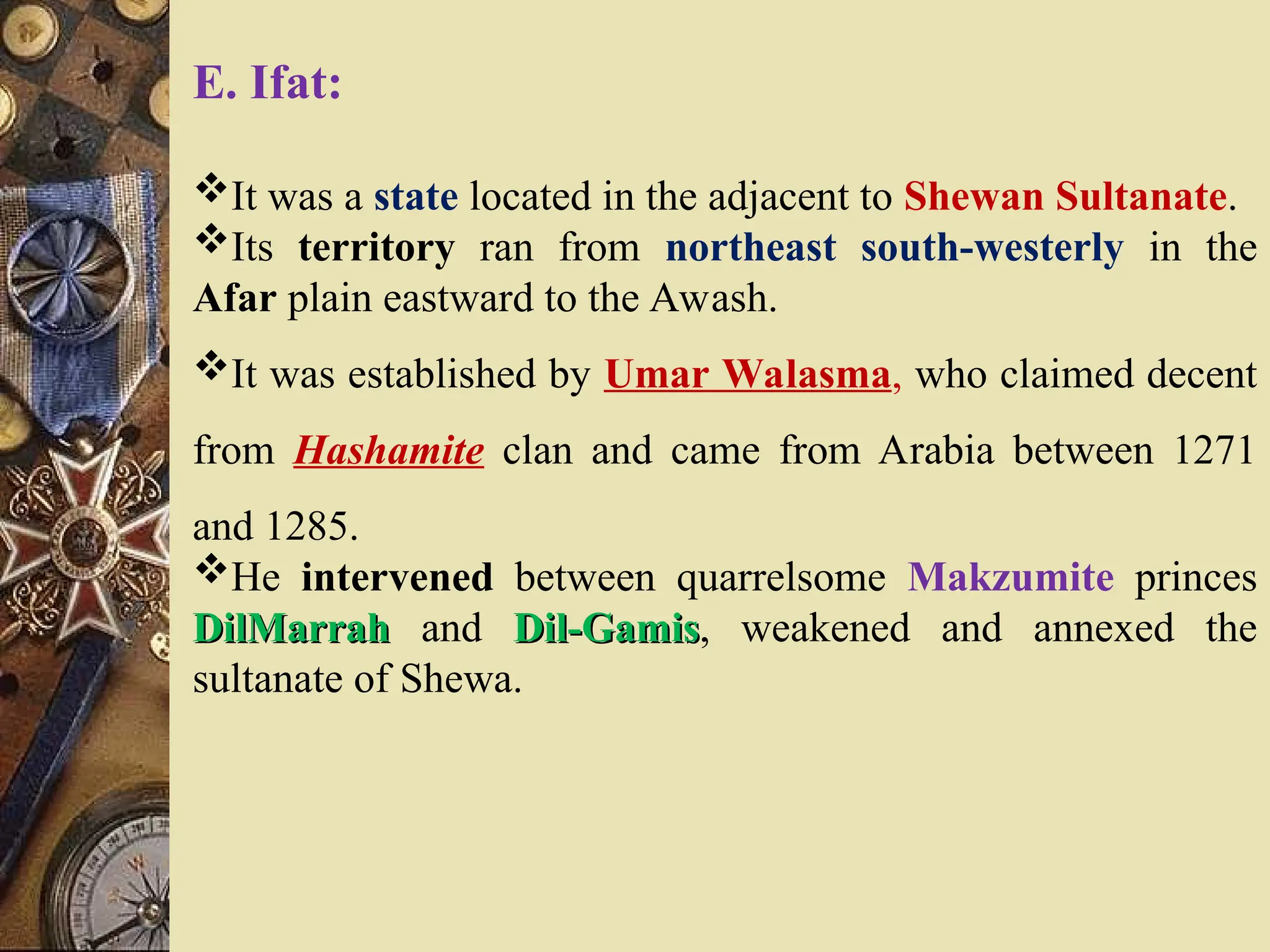 E. Ifat:

❖It was a state located in the adjacent to Shewan Sultanate.

❖Its territory ran from northeast south-westerly in the Afar plain eastward to the Awash.

❖It was established by Umar Walasma, who claimed decent from Hashamite clan and came from Arabia between 1271 and 1285.

❖He intervened between quarrelsome Makzumite princes DilMarrah and Dil-Gamis, weakened and annexed the sultanate of Shewa.